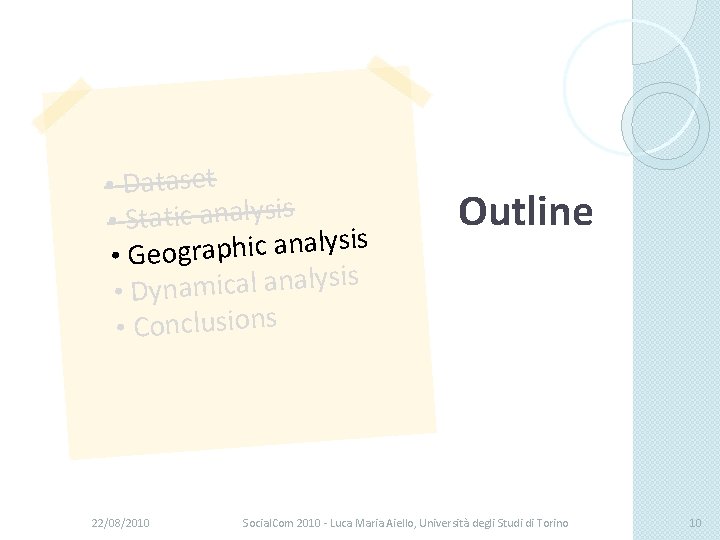 • Dataset
• Static analysis
• Geographic analysis
• Dynamical analysis
• Conclusions

Outline

22/08/2010

SocialCom 2010 - Luca Maria Aiello, Università degli Studi di Torino

10